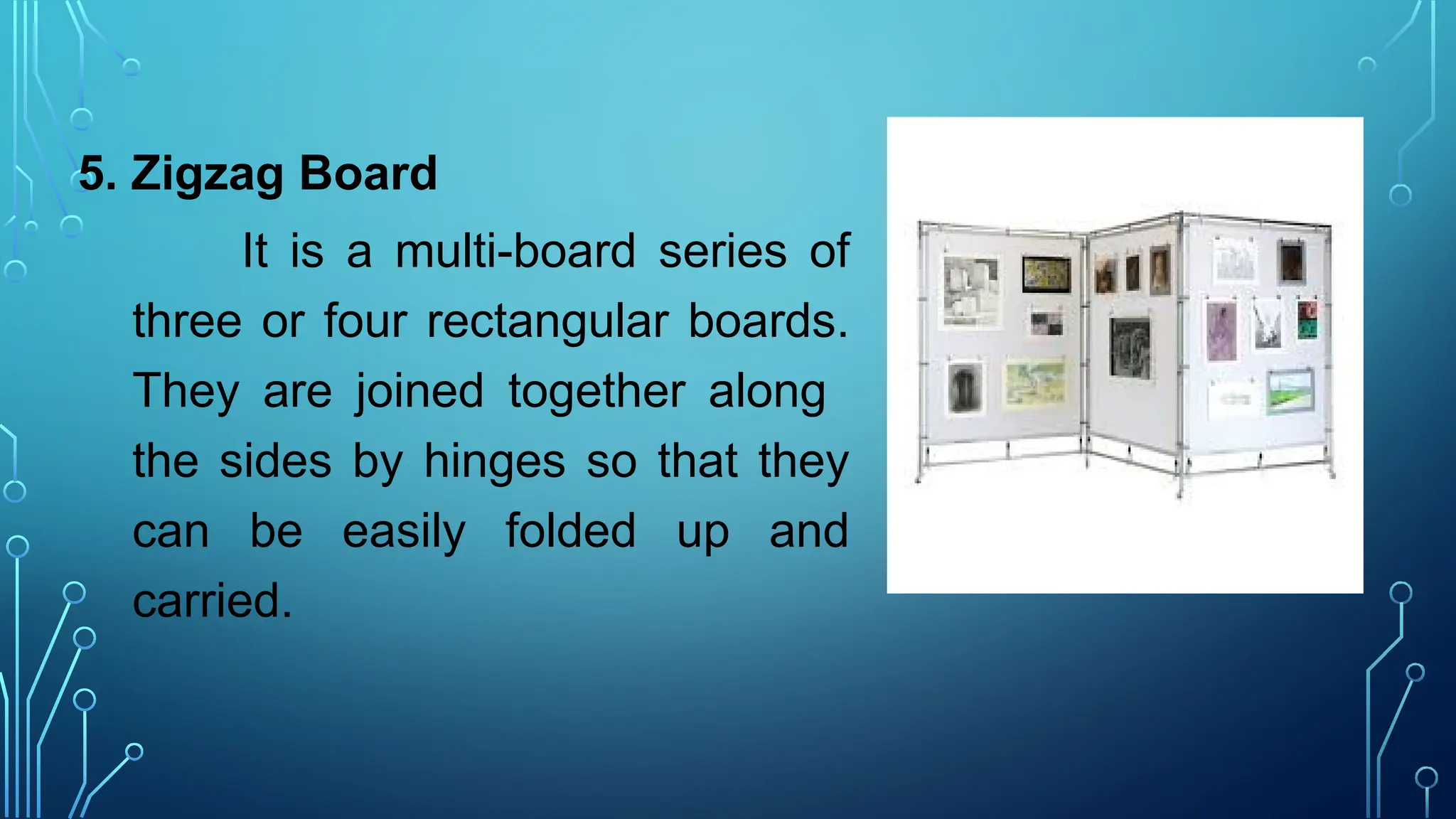 5. Zigzag Board

It is a multi-board series of three or four rectangular boards. They are joined together along the sides by hinges so that they can be easily folded up and carried.